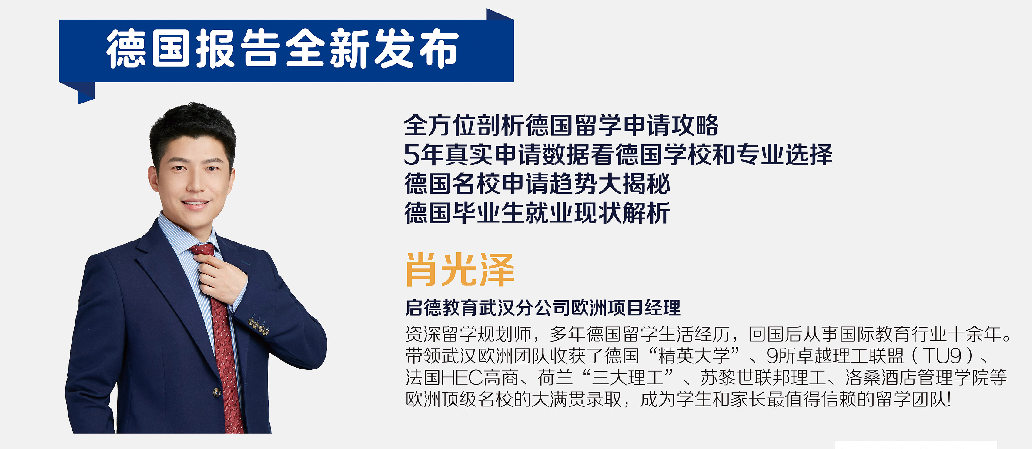 德国报告全新发布

全方位剖析德国留学申请攻略
5年真实申请数据看德国学校和专业选择
德国名校申请趋势大揭秘
德国毕业生就业现状解析

肖光泽

启德教育武汉分公司欧洲项目经理

资深留学规划师，多年德国留学生活经历，回国后从事国际教育行业十余年。带领武汉欧洲团队收获了德国“精英大学”、9所卓越理工联盟（TU9）、法国HEC高商、荷兰“三大理工”、苏黎世联邦理工、洛桑酒店管理学院等欧洲顶级名校的大满贯录取，成为学生和家长最值得信赖的留学团队！